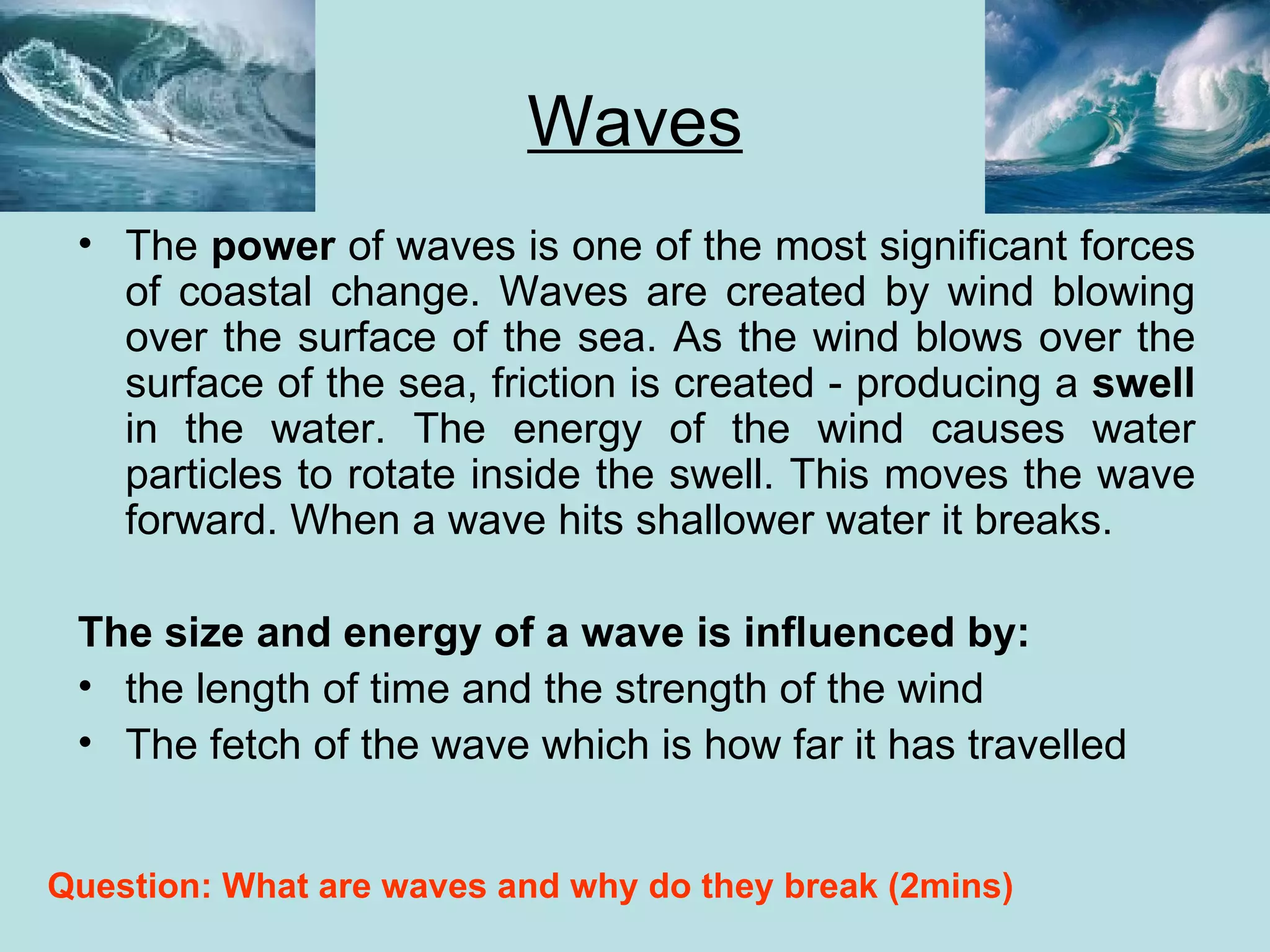 Waves

• The power of waves is one of the most significant forces of coastal change. Waves are created by wind blowing over the surface of the sea. As the wind blows over the surface of the sea, friction is created - producing a swell in the water. The energy of the wind causes water particles to rotate inside the swell. This moves the wave forward. When a wave hits shallower water it breaks.

The size and energy of a wave is influenced by:
• the length of time and the strength of the wind
• The fetch of the wave which is how far it has travelled

Question: What are waves and why do they break (2mins)